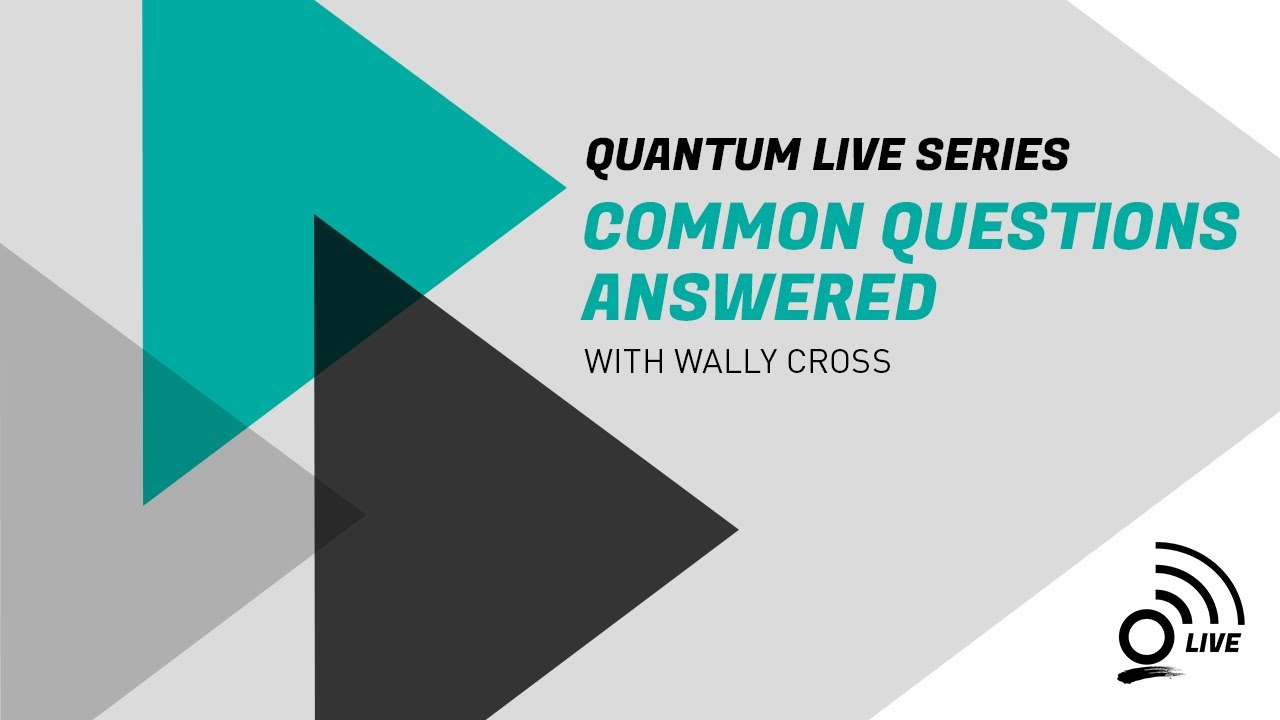 QUANTUM LIVE SERIES
COMMON QUESTIONS ANSWERED
WITH WALLY CROSS

LIVE